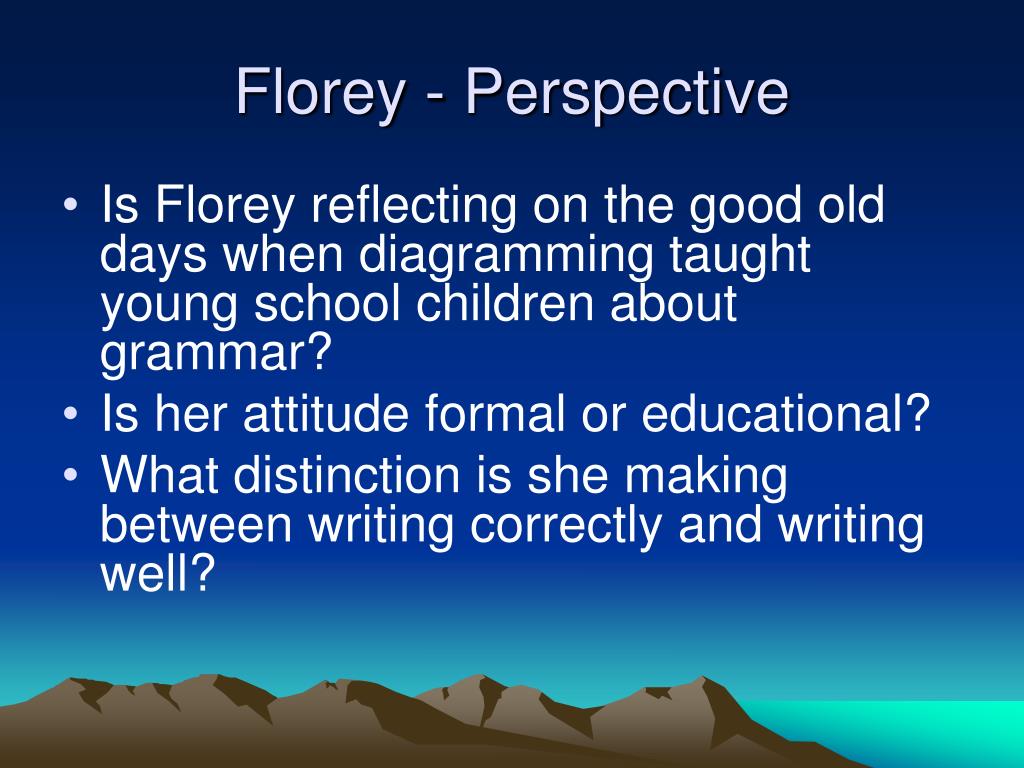 Florey - Perspective

• Is Florey reflecting on the good old days when diagramming taught young school children about grammar?
• Is her attitude formal or educational?
• What distinction is she making between writing correctly and writing well?